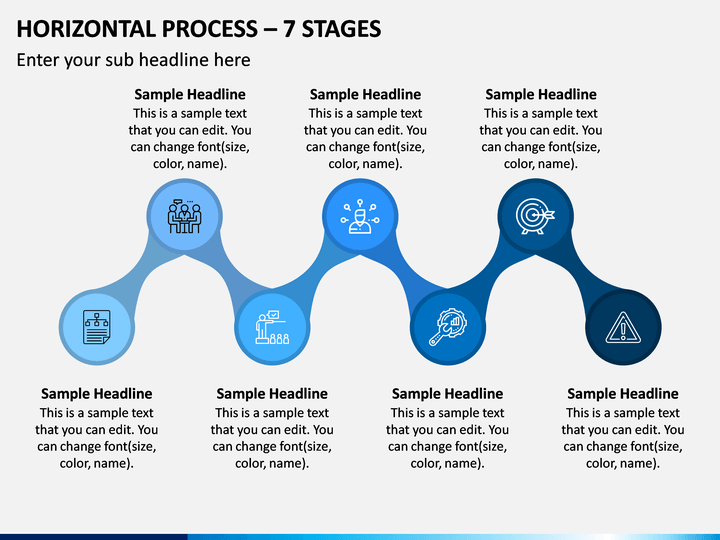 HORIZONTAL PROCESS – 7 STAGES

Enter your sub headline here

Sample Headline
This is a sample text that you can edit. You can change font(size, color, name).

Sample Headline
This is a sample text that you can edit. You can change font(size, color, name).

Sample Headline
This is a sample text that you can edit. You can change font(size, color, name).

Sample Headline
This is a sample text that you can edit. You can change font(size, color, name).

Sample Headline
This is a sample text that you can edit. You can change font(size, color, name).

Sample Headline
This is a sample text that you can edit. You can change font(size, color, name).

Sample Headline
This is a sample text that you can edit. You can change font(size, color, name).